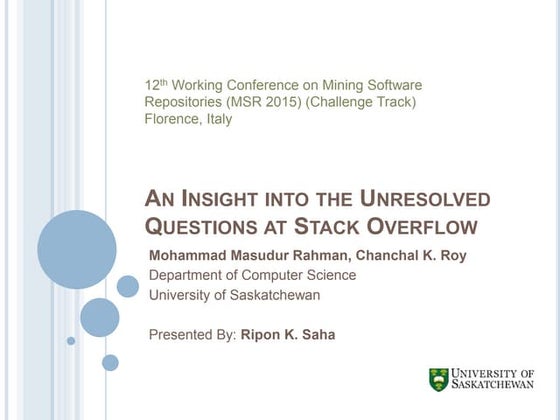 12th Working Conference on Mining Software Repositories (MSR 2015) (Challenge Track)
Florence, Italy

AN INSIGHT INTO THE UNRESOLVED QUESTIONS AT STACK OVERFLOW

Mohammad Masudur Rahman, Chanchal K. Roy
Department of Computer Science
University of Saskatchewan

Presented By: Ripon K. Saha

UNIVERSITY OF SASKATCHEWAN